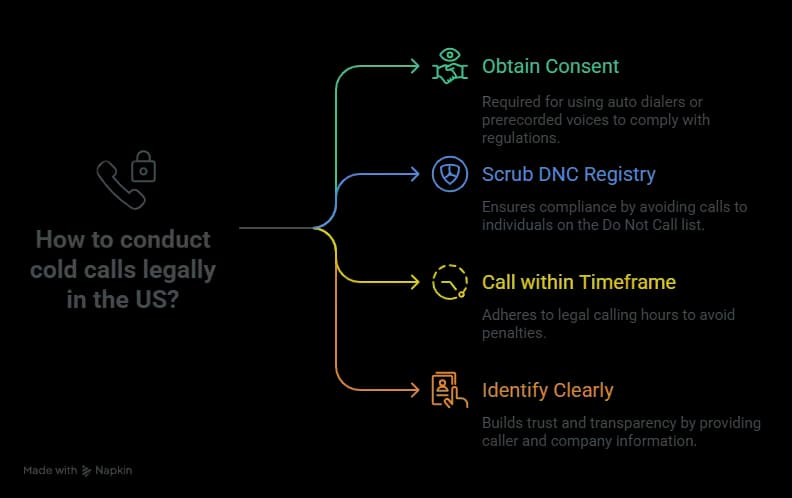 How to conduct cold calls legally in the US?

Obtain Consent

Required for using auto dialers or prerecorded voices to comply with regulations.

Scrub DNC Registry

Ensures compliance by avoiding calls to individuals on the Do Not Call list.

Call within Timeframe

Adheres to legal calling hours to avoid penalties.

Identify Clearly

Builds trust and transparency by providing caller and company information.

Made with Napkin